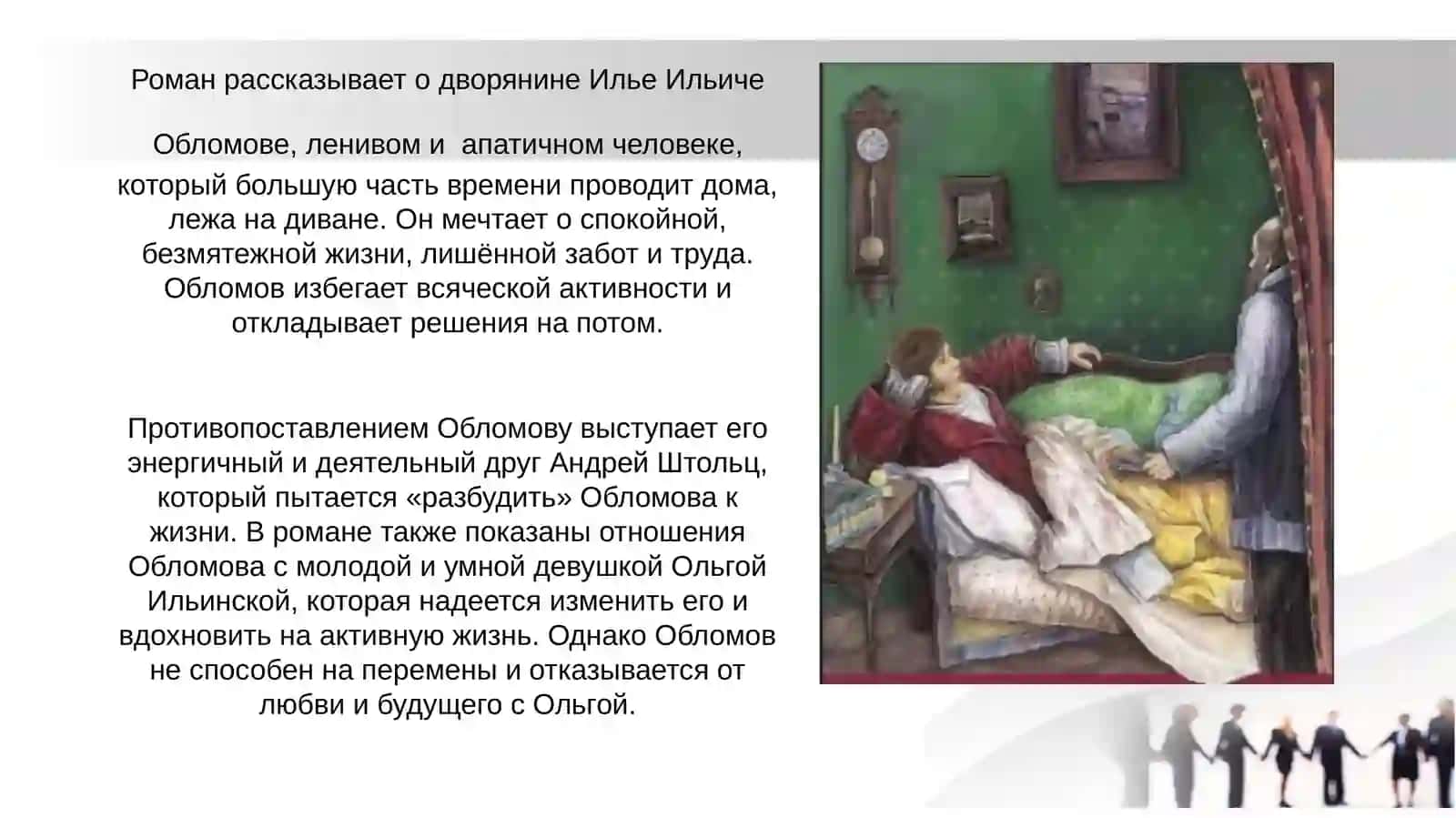 Роман рассказывает о дворянине Илье Ильиче

Обломове, ленивом и апатичном человеке, который большую часть времени проводит дома, лежа на диване. Он мечтает о спокойной, безмятежной жизни, лишённой забот и труда. Обломов избегает всяческой активности и откладывает решения на потом.

Противопоставлением Обломову выступает его энергичный и деятельный друг Андрей Штольц, который пытается «разбудить» Обломова к жизни. В романе также показаны отношения Обломова с молодой и умной девушкой Ольгой Ильинской, которая надеется изменить его и вдохновить на активную жизнь. Однако Обломов не способен на перемены и отказывается от любви и будущего с Ольгой.